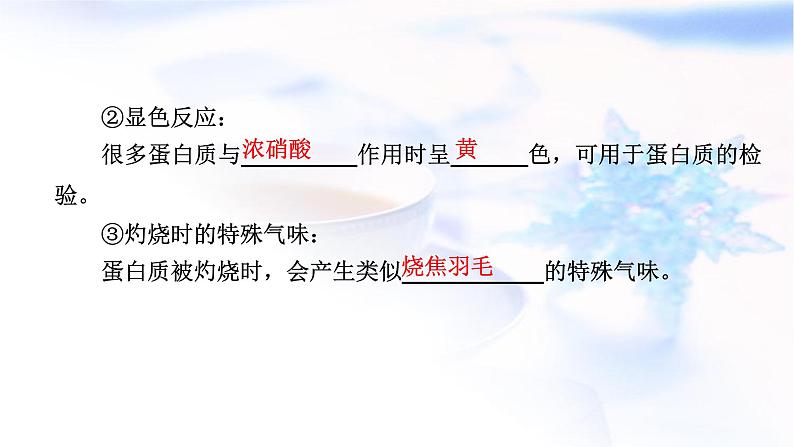 ②显色反应：

很多蛋白质与浓硝酸作用时呈黄色，可用于蛋白质的检验。

③灼烧时的特殊气味：

蛋白质被灼烧时，会产生类似烧焦羽毛的特殊气味。